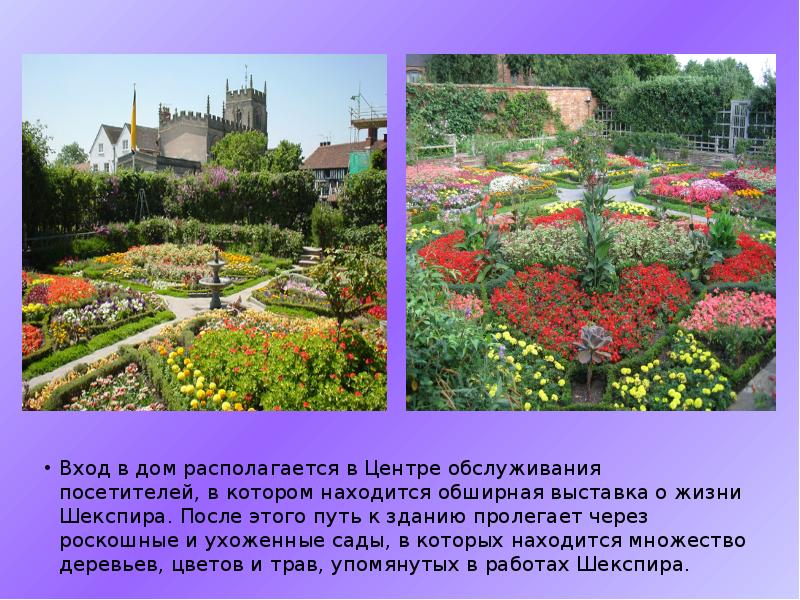 • Вход в дом располагается в Центре обслуживания посетителей, в котором находится обширная выставка о жизни Шекспира. После этого путь к зданию пролегает через роскошные и ухоженные сады, в которых находится множество деревьев, цветов и трав, упомянутых в работах Шекспира.